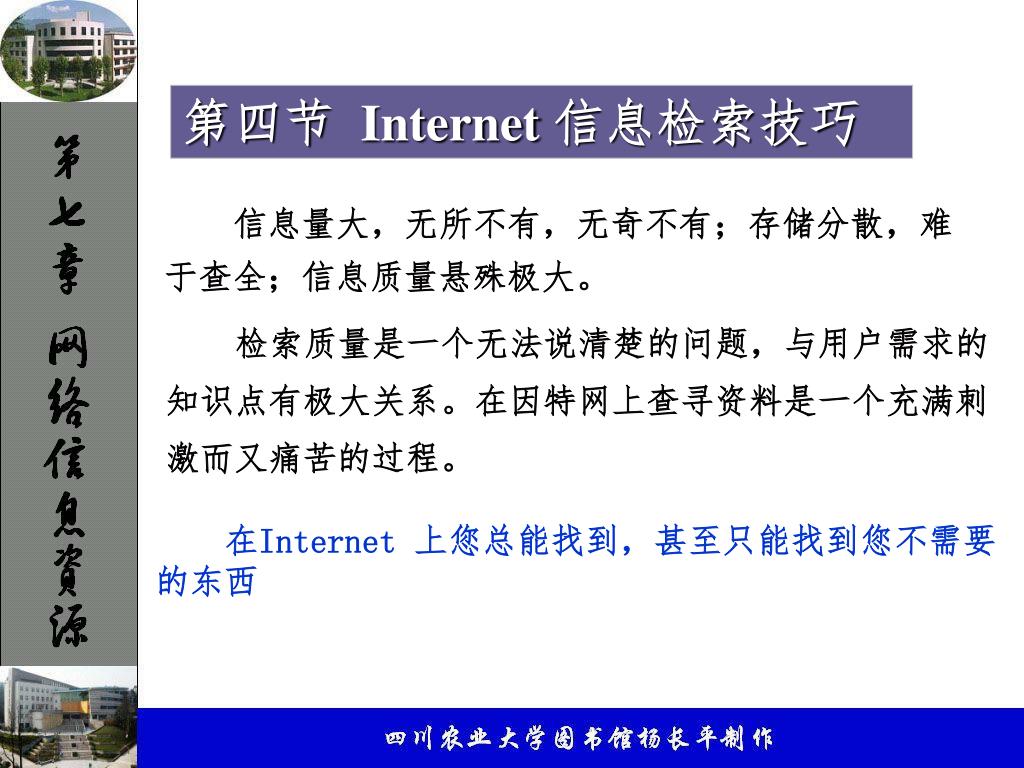 第七章 网络信息资源

第四节 Internet 信息检索技巧

信息量大，无所不有，无奇不有；存储分散，难于查全；信息质量悬殊极大。

检索质量是一个无法说清楚的问题，与用户需求的知识点有极大关系。在因特网上查寻资料是一个充满刺激而又痛苦的过程。

在Internet 上您总能找到，甚至只能找到您不需要的东西

四川农业大学图书馆杨长平制作